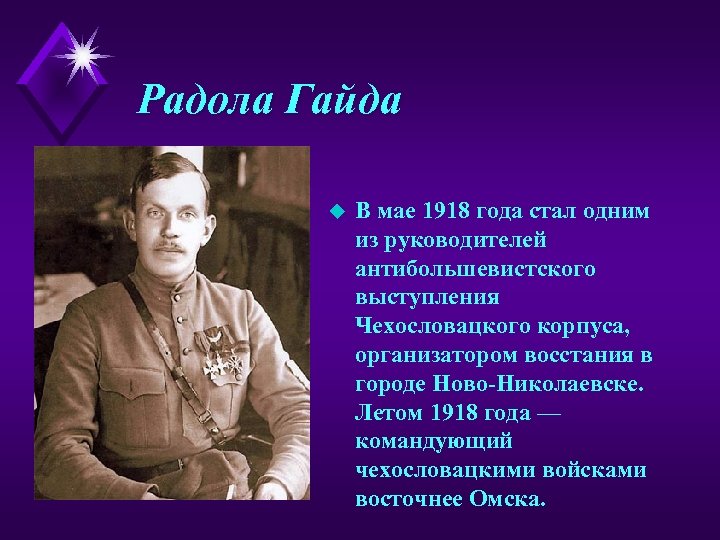 Радола Гайда

В мае 1918 года стал одним из руководителей антибольшевистского выступления Чехословацкого корпуса, организатором восстания в городе Ново-Николаевске. Летом 1918 года — командующий чехословацкими войсками восточнее Омска.